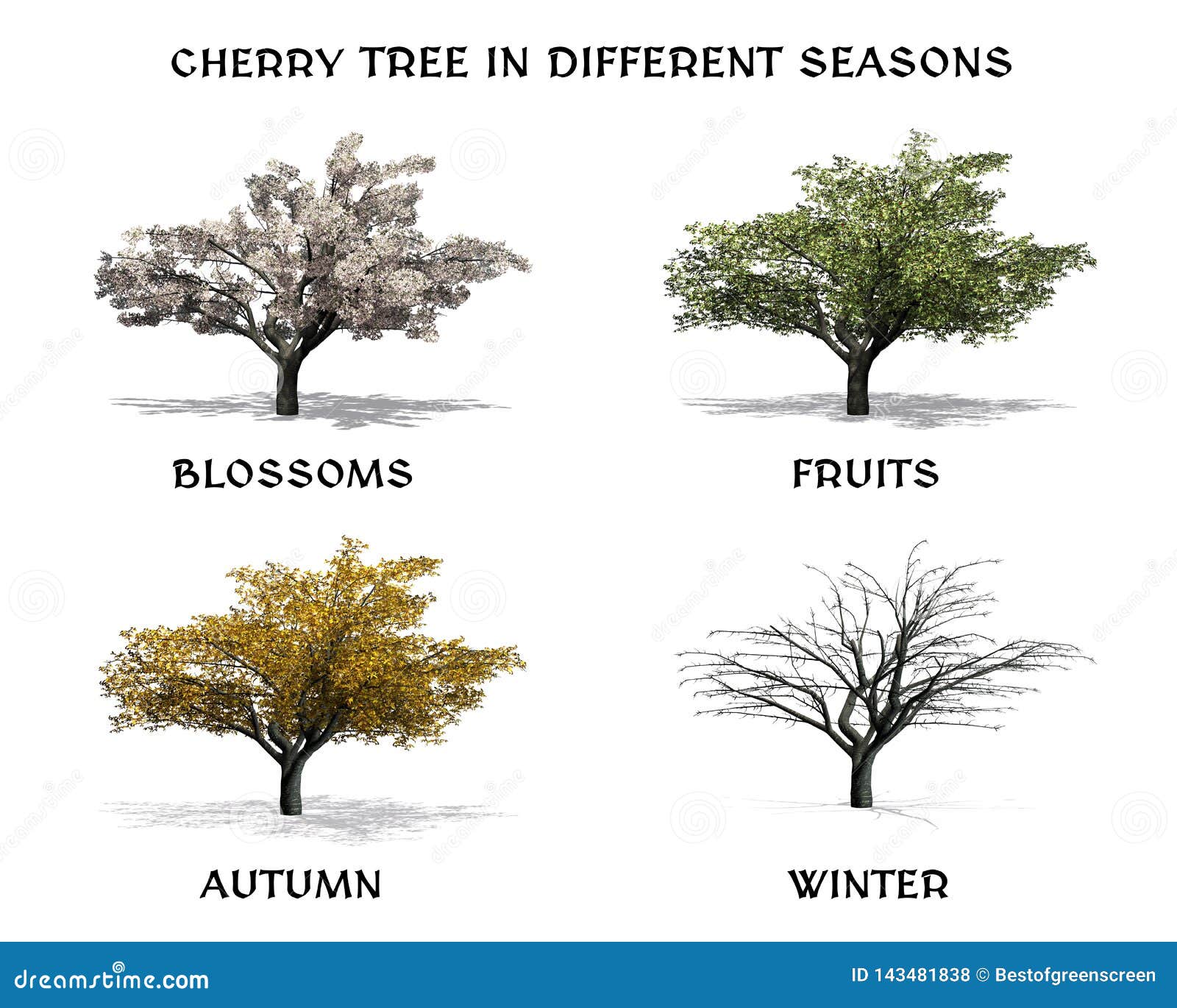 CHERRY TREE IN DIFFERENT SEASONS

BLOSSOMS

FRUITS

AUTUMN

WINTER

dreamstime.com

ID 143481838 © Bestofgreenscreen